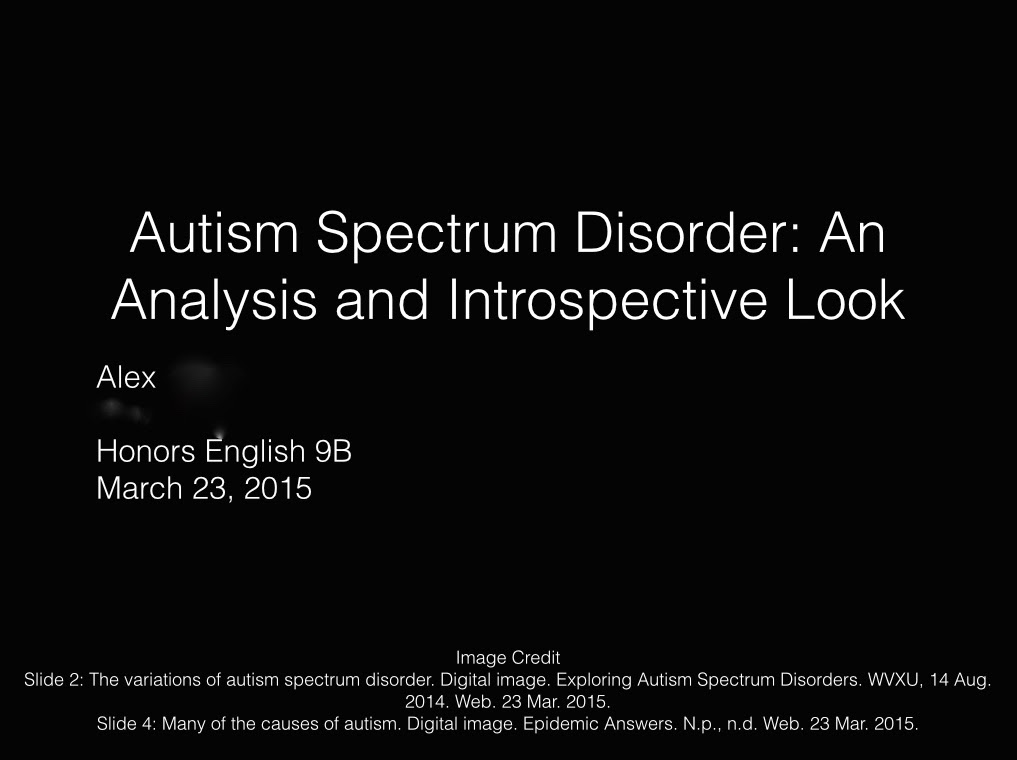 Autism Spectrum Disorder: An Analysis and Introspective Look

Alex

Honors English 9B
March 23, 2015

Image Credit
Slide 2: The variations of autism spectrum disorder. Digital image. Exploring Autism Spectrum Disorders. WVXU, 14 Aug. 2014. Web. 23 Mar. 2015.
Slide 4: Many of the causes of autism. Digital image. Epidemic Answers. N.p., n.d. Web. 23 Mar. 2015.